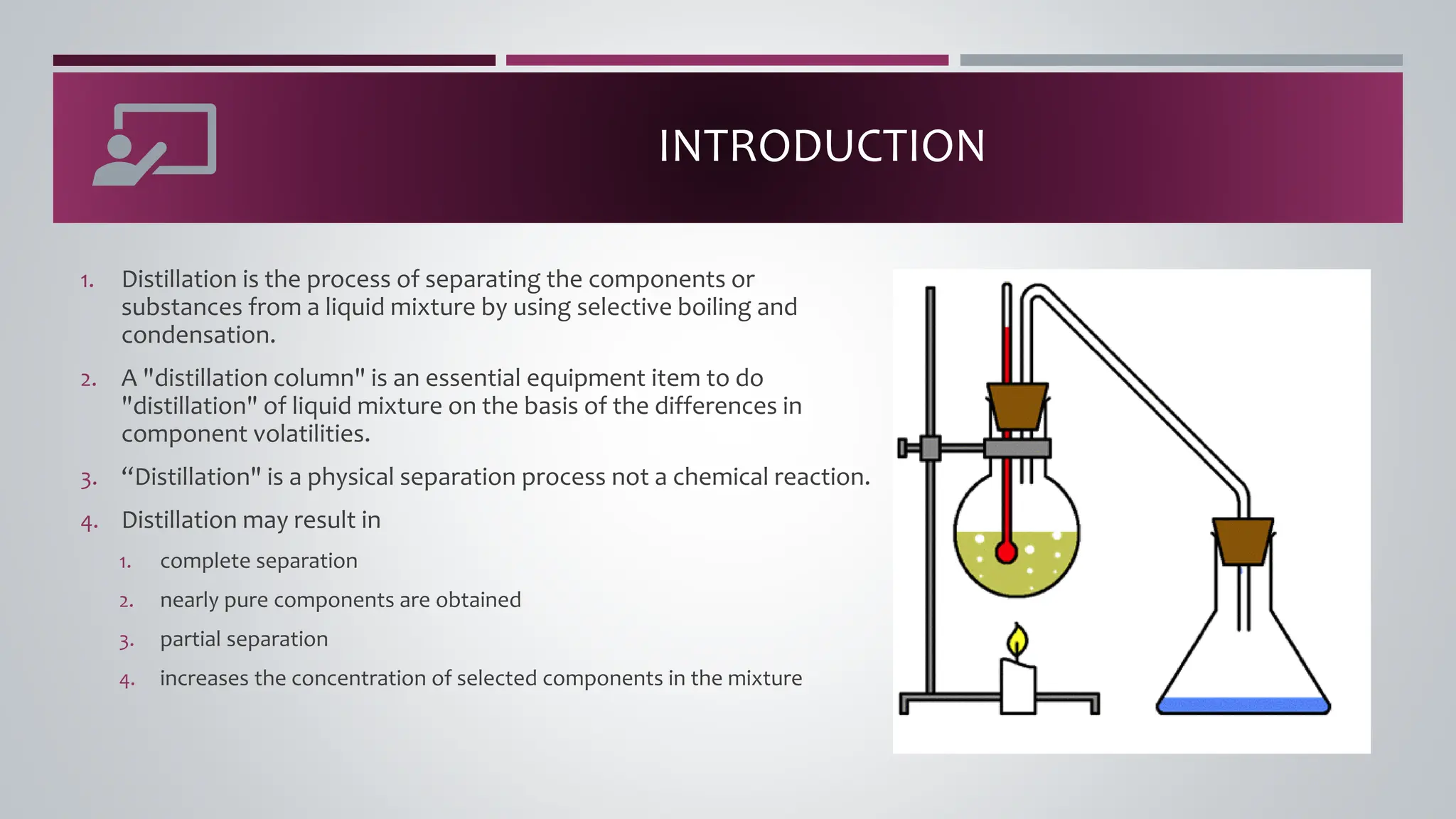 INTRODUCTION

1. Distillation is the process of separating the components or substances from a liquid mixture by using selective boiling and condensation.

2. A "distillation column" is an essential equipment item to do "distillation" of liquid mixture on the basis of the differences in component volatilities.

3. “Distillation" is a physical separation process not a chemical reaction.

4. Distillation may result in

1. complete separation

2. nearly pure components are obtained

3. partial separation

4. increases the concentration of selected components in the mixture